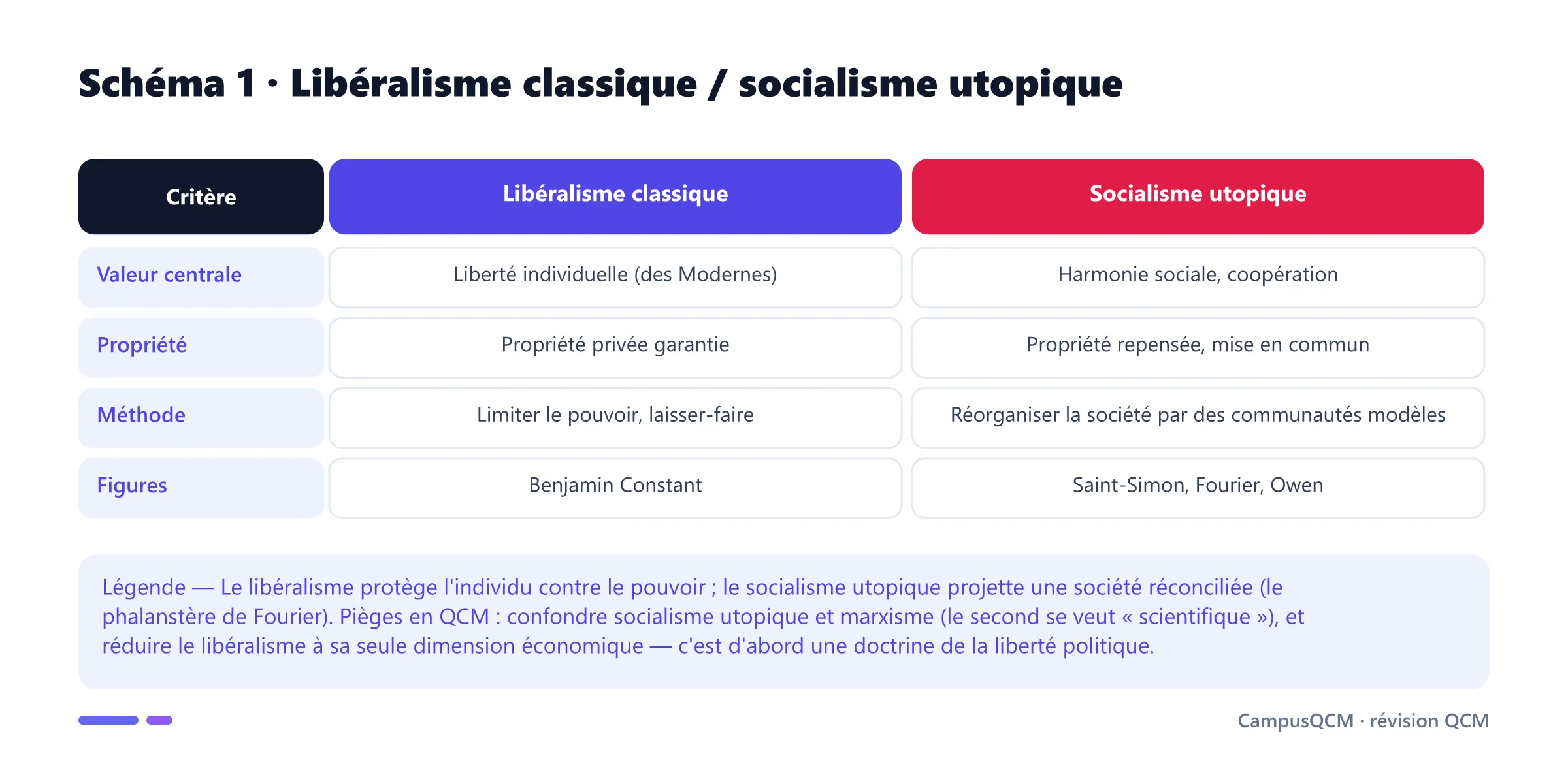 Schéma 1 · Libéralisme classique / socialisme utopique

| Critère | Libéralisme classique | Socialisme utopique |
|---|---|---|
| Valeur centrale | Liberté individuelle (des Modernes) | Harmonie sociale, coopération |
| Propriété | Propriété privée garantie | Propriété repensée, mise en commun |
| Méthode | Limiter le pouvoir, laisser-faire | Réorganiser la société par des communautés modèles |
| Figures | Benjamin Constant | Saint-Simon, Fourier, Owen |

Légende — Le libéralisme protège l'individu contre le pouvoir ; le socialisme utopique projette une société réconciliée (le phalanstère de Fourier). Pièges en QCM : confondre socialisme utopique et marxisme (le second se veut « scientifique »), et réduire le libéralisme à sa seule dimension économique — c'est d'abord une doctrine de la liberté politique.

CampusQCM · révision QCM